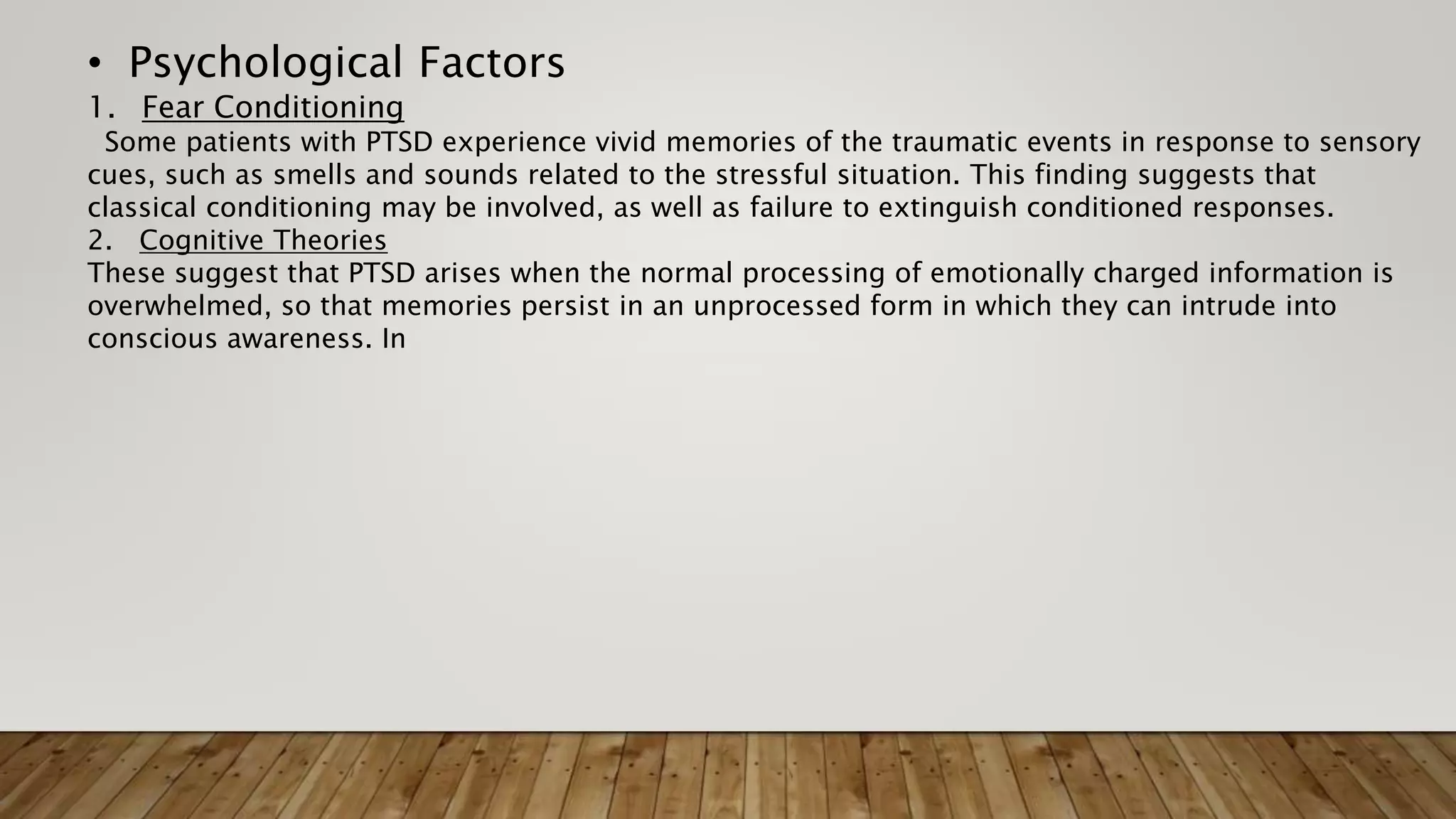 • Psychological Factors
1. Fear Conditioning
Some patients with PTSD experience vivid memories of the traumatic events in response to sensory cues, such as smells and sounds related to the stressful situation. This finding suggests that classical conditioning may be involved, as well as failure to extinguish conditioned responses.
2. Cognitive Theories
These suggest that PTSD arises when the normal processing of emotionally charged information is overwhelmed, so that memories persist in an unprocessed form in which they can intrude into conscious awareness. In